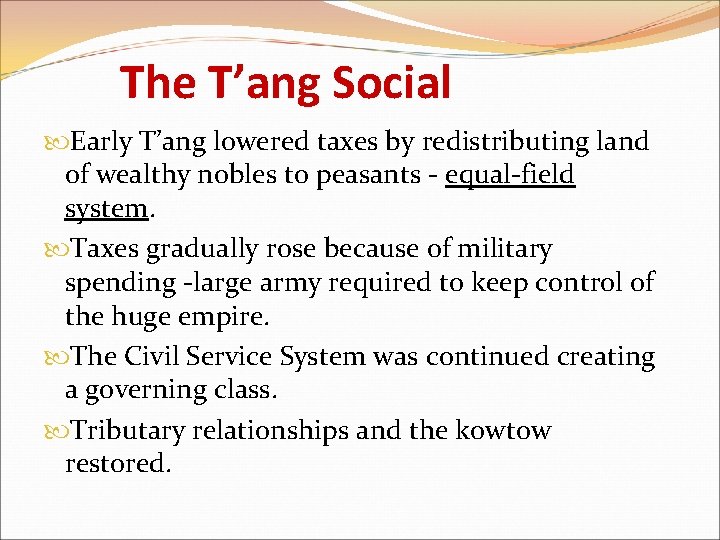 The T’ang Social

Early T’ang lowered taxes by redistributing land of wealthy nobles to peasants - equal-field system.

Taxes gradually rose because of military spending -large army required to keep control of the huge empire.

The Civil Service System was continued creating a governing class.

Tributary relationships and the kowtow restored.